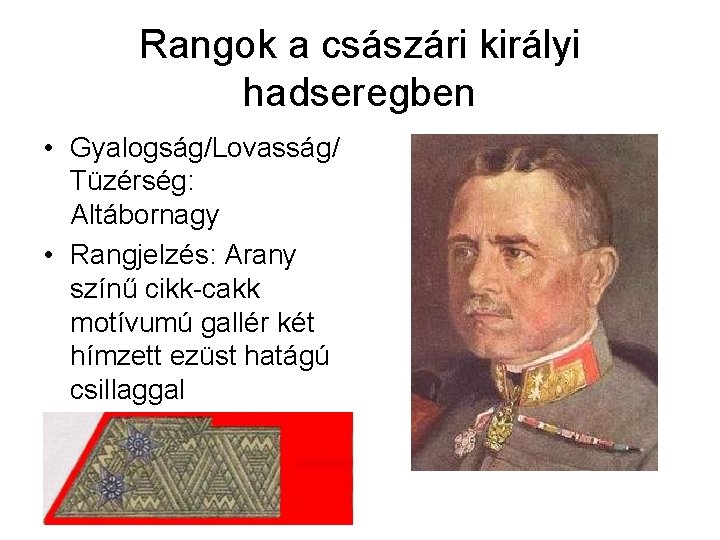 Rangok a császári királyi hadseregben

• Gyalogság/Lovasság/ Tüzérség: Altábornagy

• Rangjelzés: Arany színű cikk-cakk motívumú gallér két hímzett ezüst hatágú csillaggal